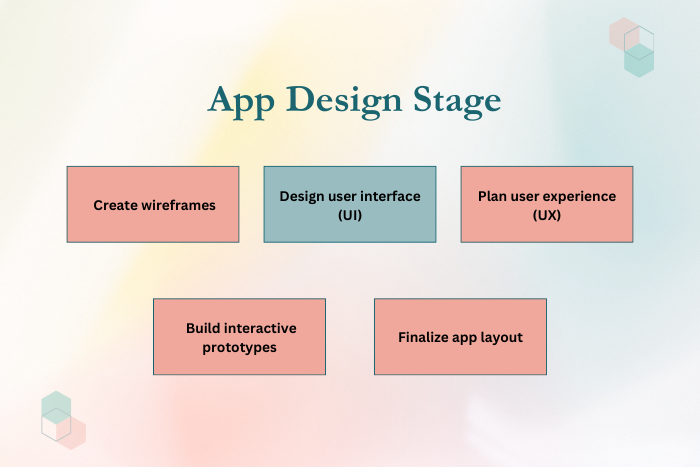 App Design Stage

Create wireframes

Design user interface (UI)

Plan user experience (UX)

Build interactive prototypes

Finalize app layout